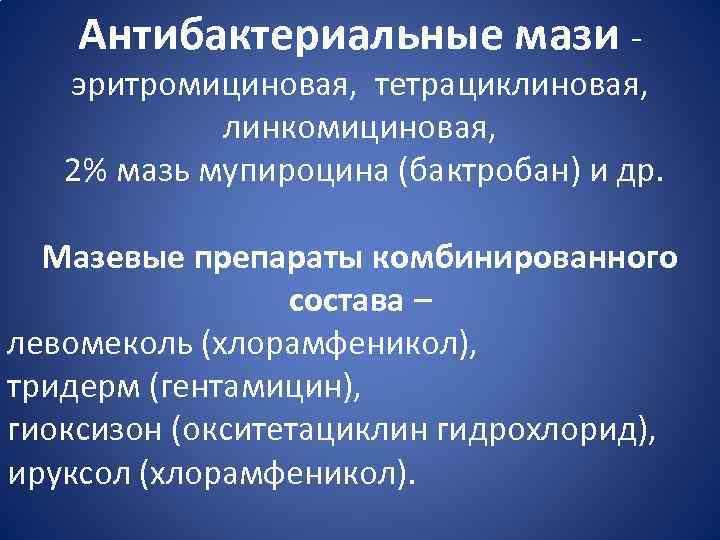 Антибактериальные мази - эритромициновая, тетрациклиновая, линкомициновая, 2% мазь мупироцина (бактробан) и др.

Мазевые препараты комбинированного состава –
левомеколь (хлорамфеникол),
тридерм (гентамицин),
гиоксизон (окситетациклин гидрохлорид),
ируксол (хлорамфеникол).